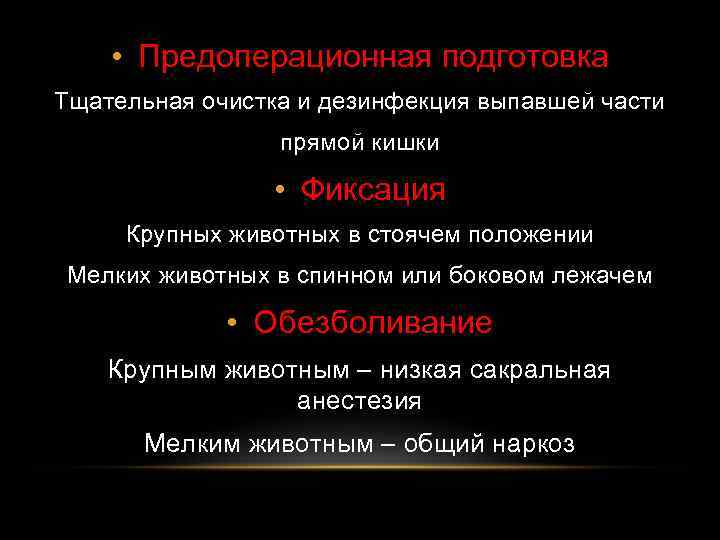 • Предоперационная подготовка

Тщательная очистка и дезинфекция выпавшей части прямой кишки

• Фиксация

Крупных животных в стоячем положении

Мелких животных в спинном или боковом лежачем

• Обезболивание

Крупным животным – низкая сакральная анестезия

Мелким животным – общий наркоз